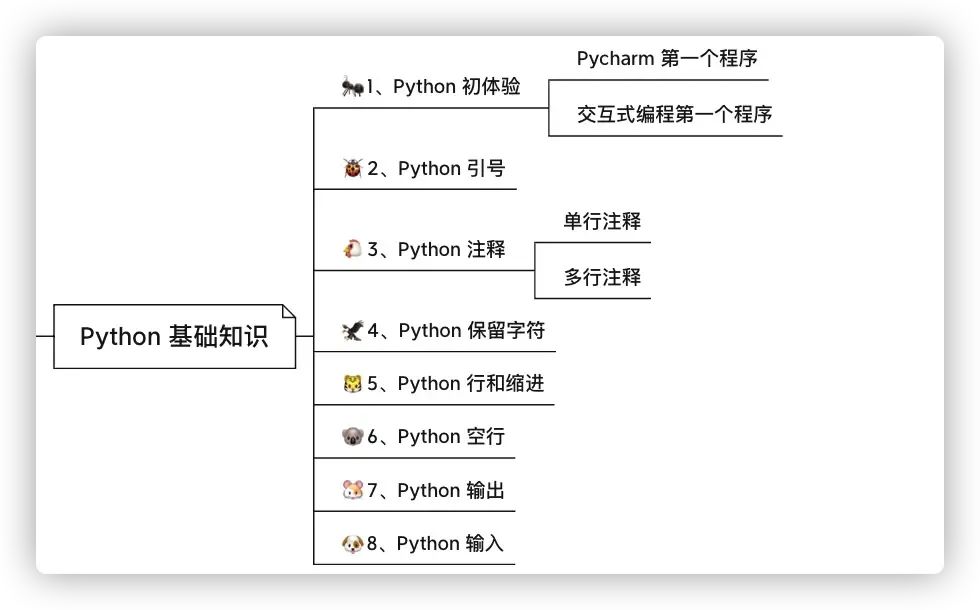 Python 基础知识

1、Python 初体验
Pycharm 第一个程序
交互式编程第一个程序

2、Python 引号

3、Python 注释
单行注释
多行注释

4、Python 保留字符

5、Python 行和缩进

6、Python 空行

7、Python 输出

8、Python 输入